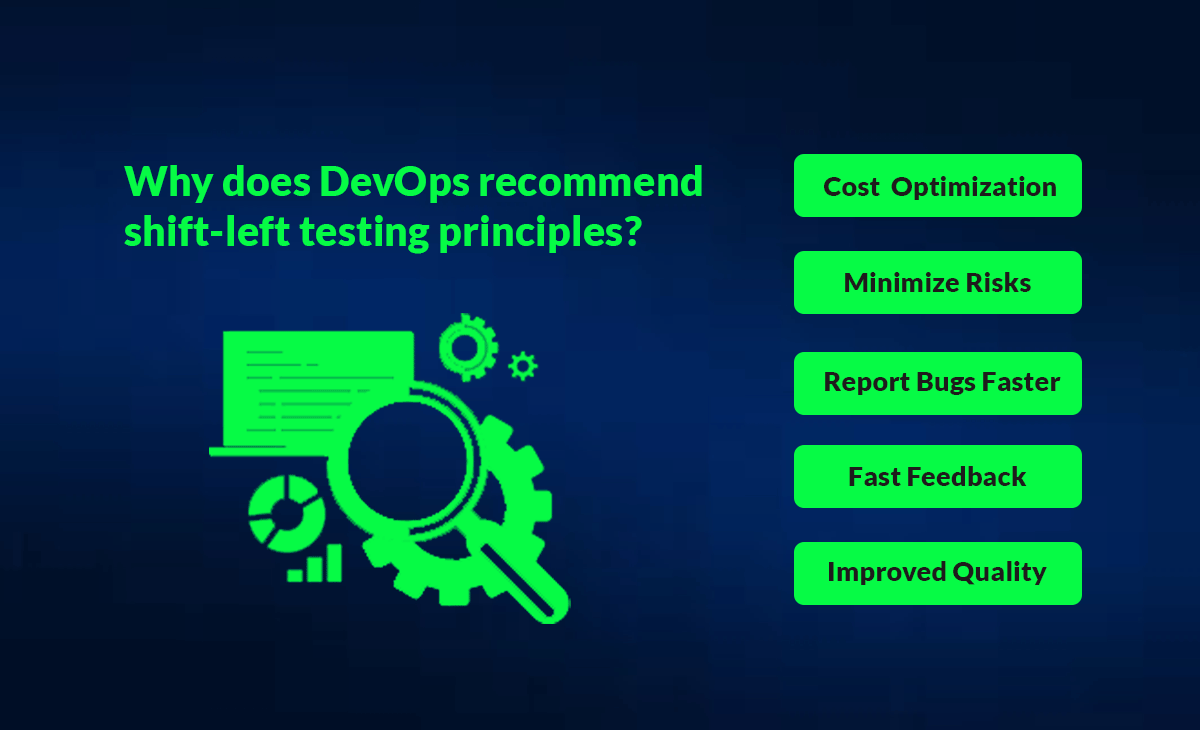 Why does DevOps recommend shift-left testing principles?

Cost Optimization

Minimize Risks

Report Bugs Faster

Fast Feedback

Improved Quality